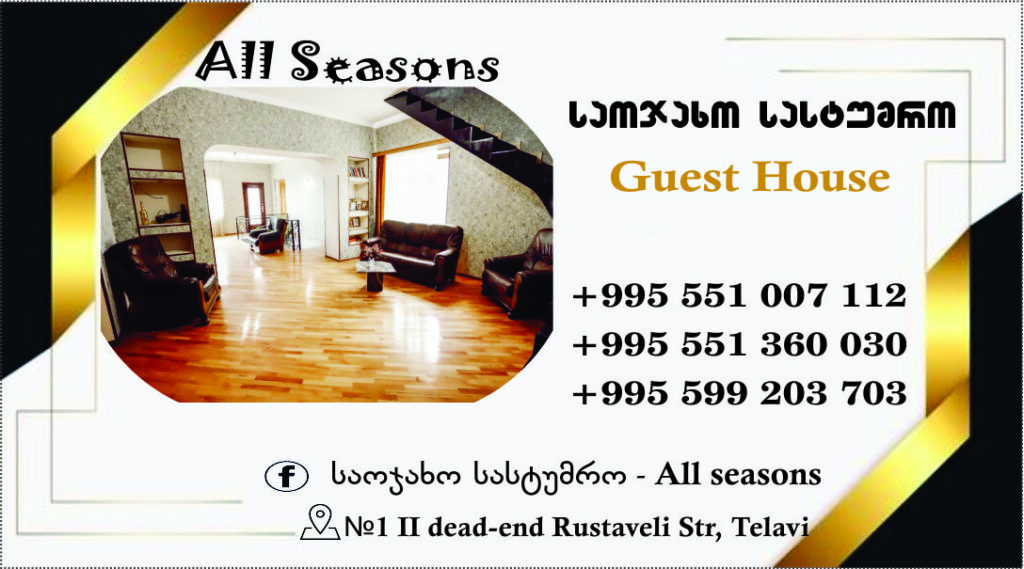 All Seasons

საოჯახო სასტუმრო

Guest House

+995 551 007 112
+995 551 360 030
+995 599 203 703

საოჯახო სასტუმრო - All seasons

№1 II dead-end Rustaveli Str, Telavi